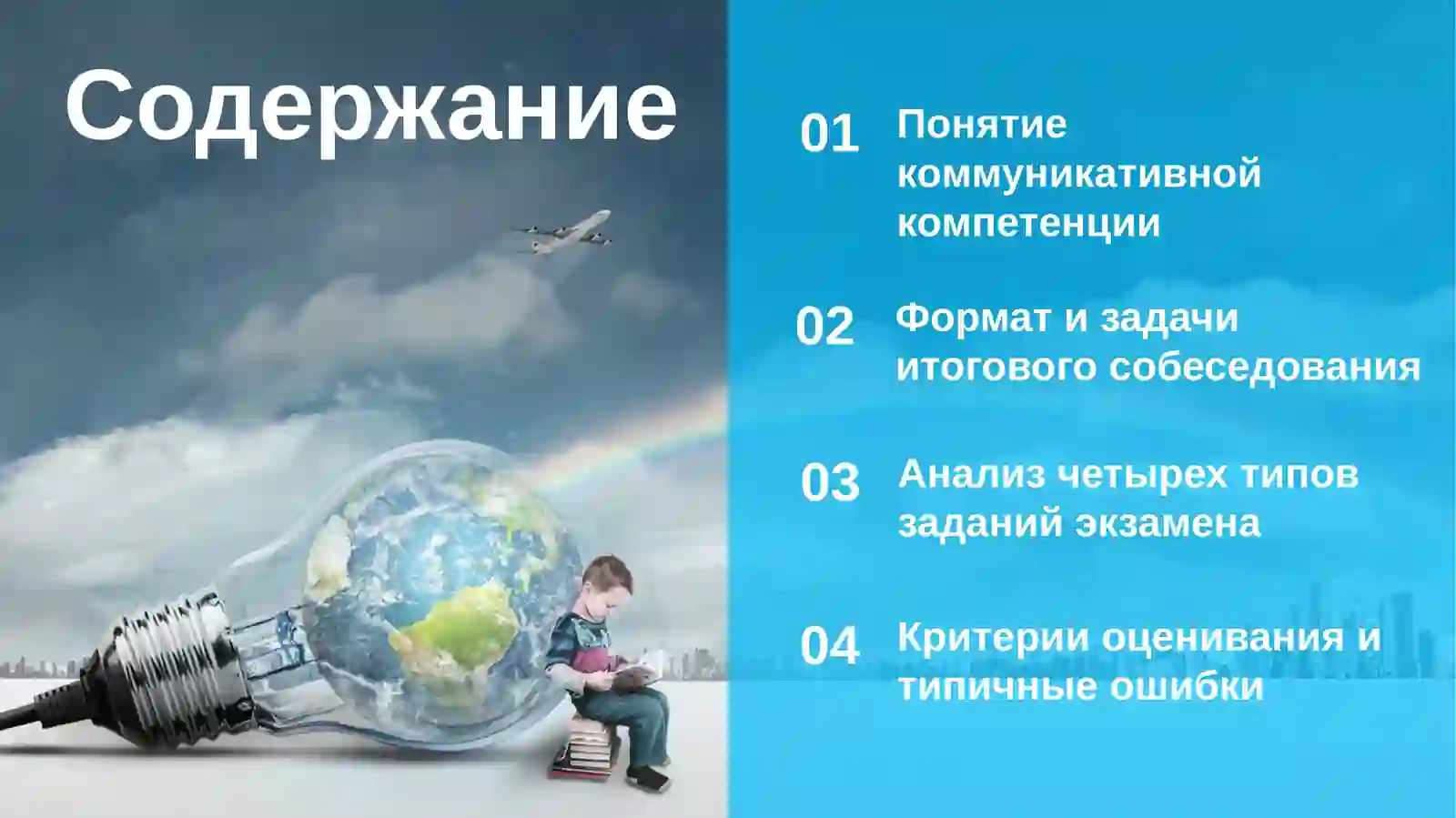 Содержание

01 Понятие коммуникативной компетенции

02 Формат и задачи итогового собеседования

03 Анализ четырех типов заданий экзамена

04 Критерии оценивания и типичные ошибки